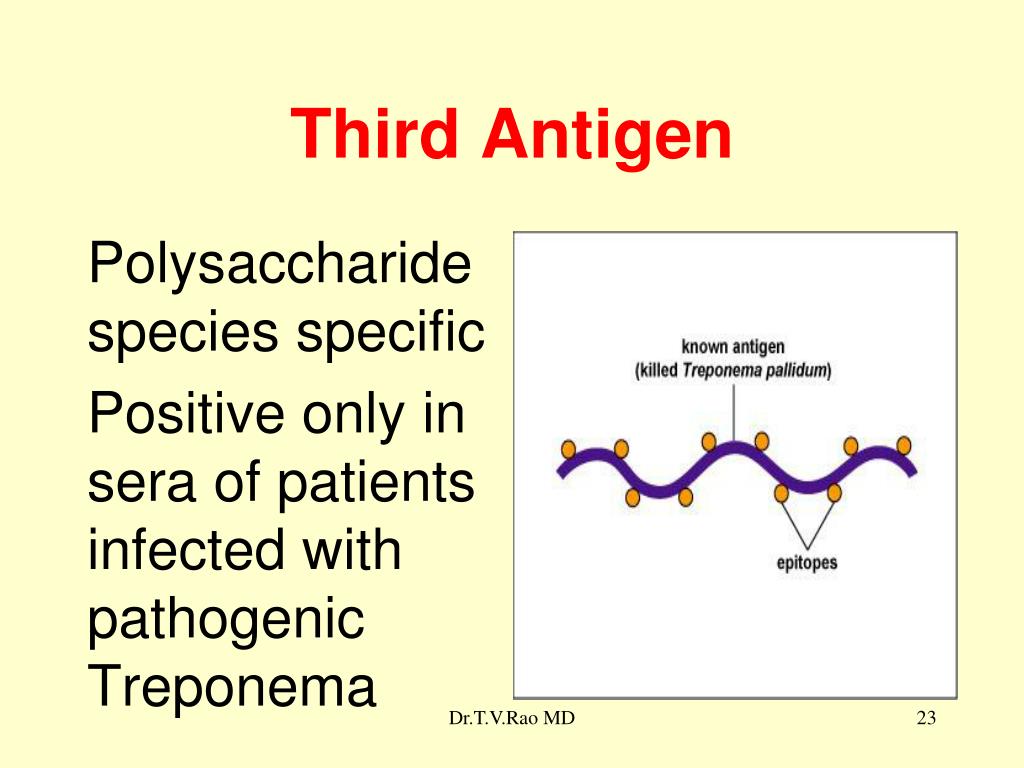 Third Antigen

Polysaccharide species specific

Positive only in sera of patients infected with pathogenic Treponema

known antigen
(killed Treponema pallidum)

epitopes

Dr.T.V.Rao MD

23